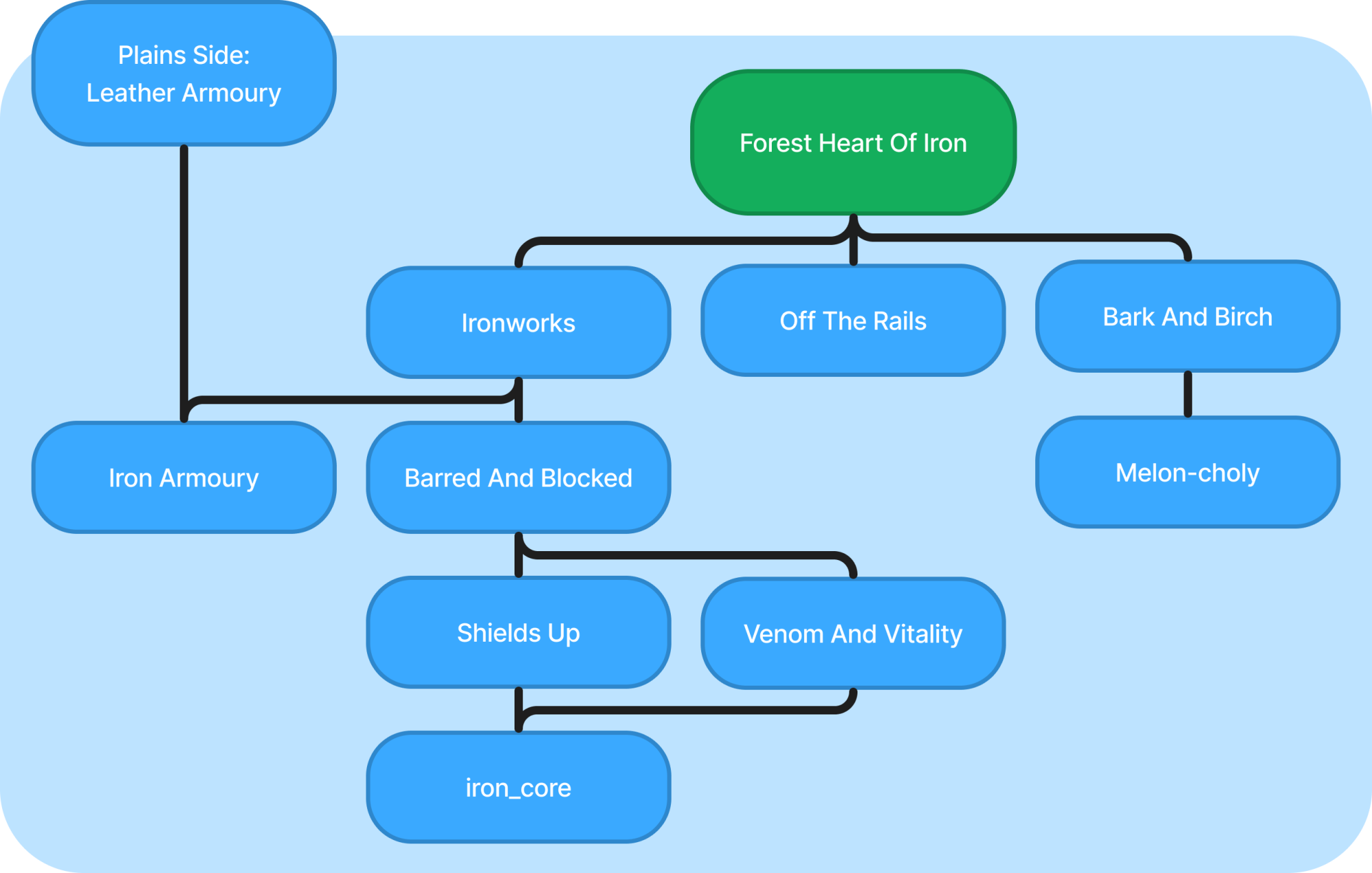 Plains Side:
Leather Armoury

Forest Heart Of Iron

Ironworks

Off The Rails

Bark And Birch

Iron Armoury

Barred And Blocked

Melon-choly

Shields Up

Venom And Vitality

iron_core